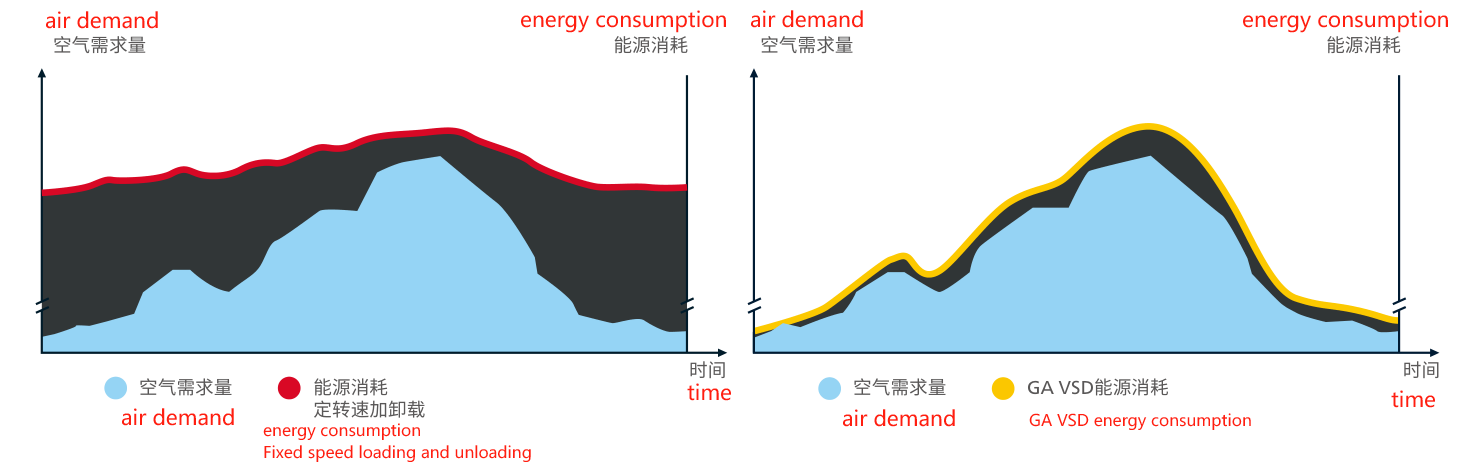 air demand
空气需求量

energy consumption
能源消耗

时间
time

空气需求量
air demand

能源消耗
定转速加卸载
energy consumption
Fixed speed loading and unloading

air demand
空气需求量

energy consumption
能源消耗

时间
time

空气需求量
air demand

GA VSD能源消耗
GA VSD energy consumption